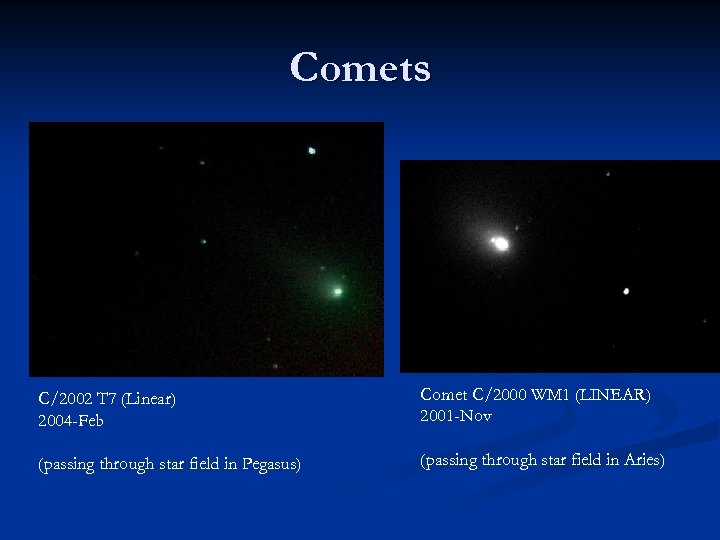 Comets

C/2002 T7 (Linear)
2004-Feb

(passing through star field in Pegasus)

Comet C/2000 WM1 (LINEAR)
2001-Nov

(passing through star field in Aries)